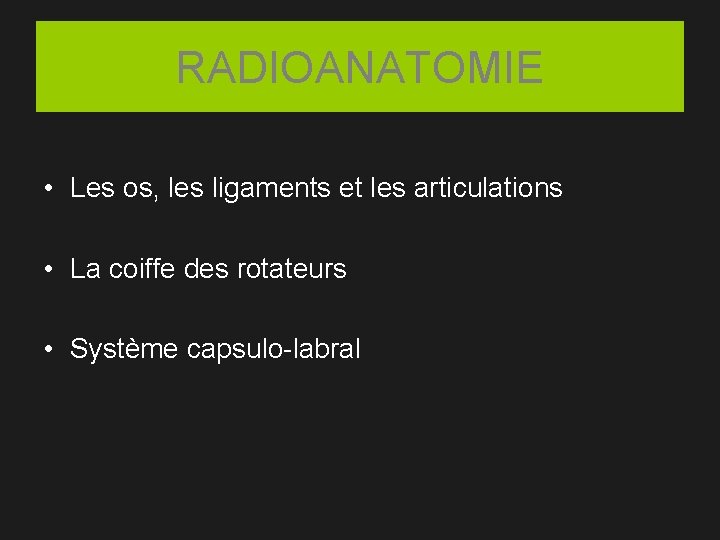 RADIOANATOMIE

• Les os, les ligaments et les articulations

• La coiffe des rotateurs

• Système capsulo-labral